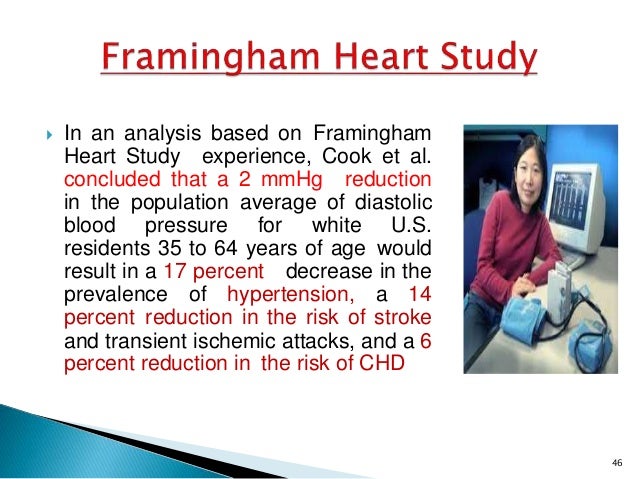 Framingham Heart Study

In an analysis based on Framingham Heart Study experience, Cook et al. concluded that a 2 mmHg reduction in the population average of diastolic blood pressure for white U.S. residents 35 to 64 years of age would result in a 17 percent decrease in the prevalence of hypertension, a 14 percent reduction in the risk of stroke and transient ischemic attacks, and a 6 percent reduction in the risk of CHD

46